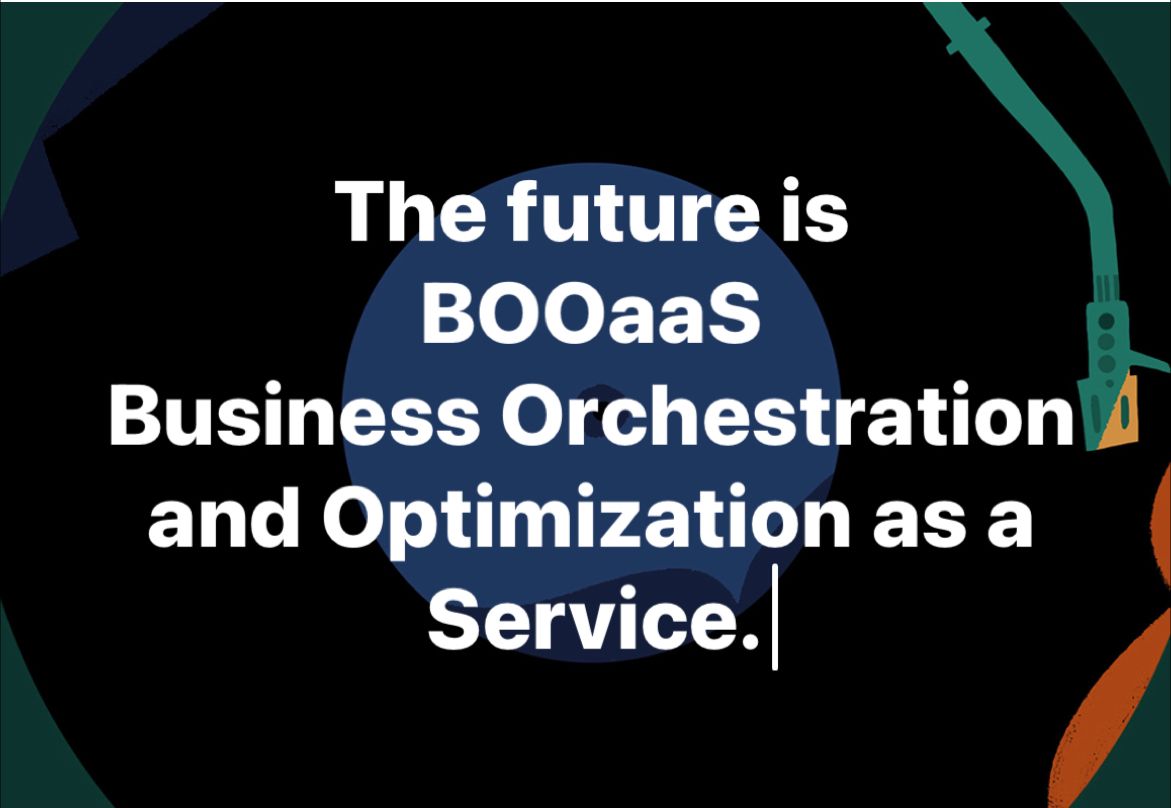 The future is
BOOaaS
Business Orchestration and Optimization as a Service.